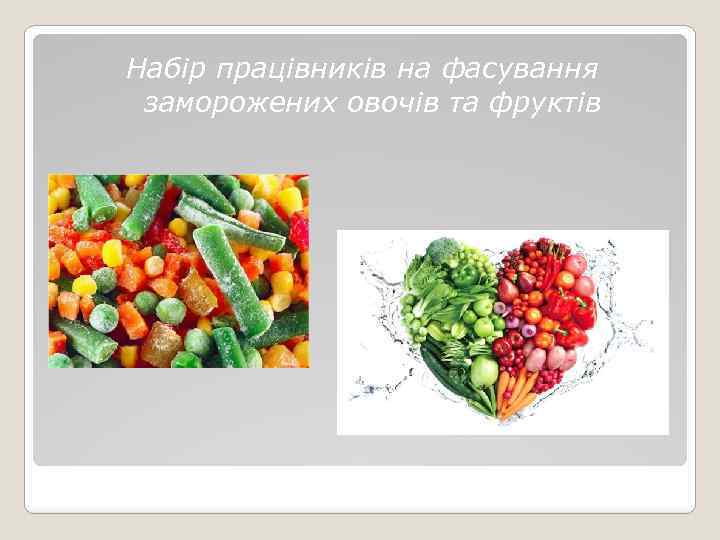 Набір працівників на фасування заморожених овочів та фруктів